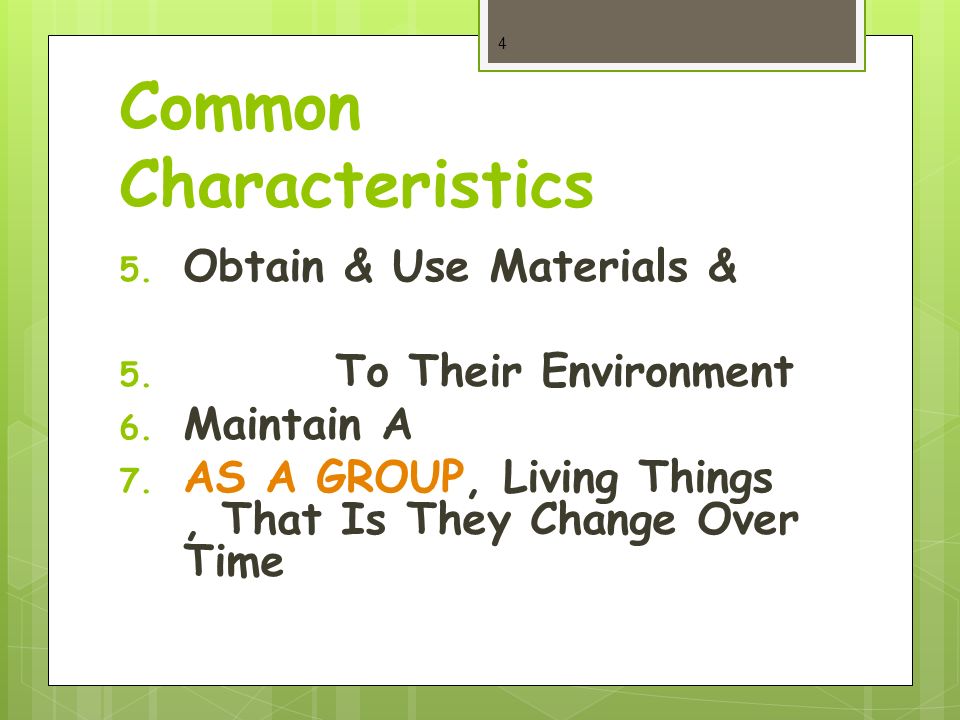 4

Common Characteristics

5. Obtain & Use Materials &

5. To Their Environment
6. Maintain A
7. AS A GROUP, Living Things , That Is They Change Over Time